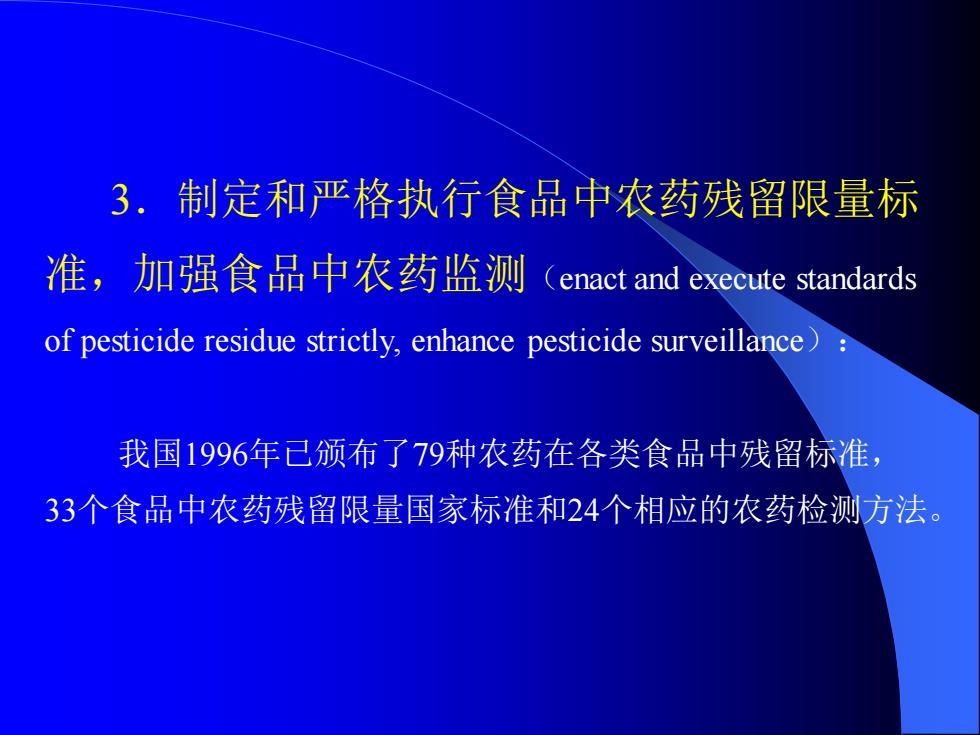 3．制定和严格执行食品中农药残留限量标准，加强食品中农药监测（enact and execute standards of pesticide residue strictly, enhance pesticide surveillance）：

我国1996年已颁布了79种农药在各类食品中残留标准，33个食品中农药残留限量国家标准和24个相应的农药检测方法。